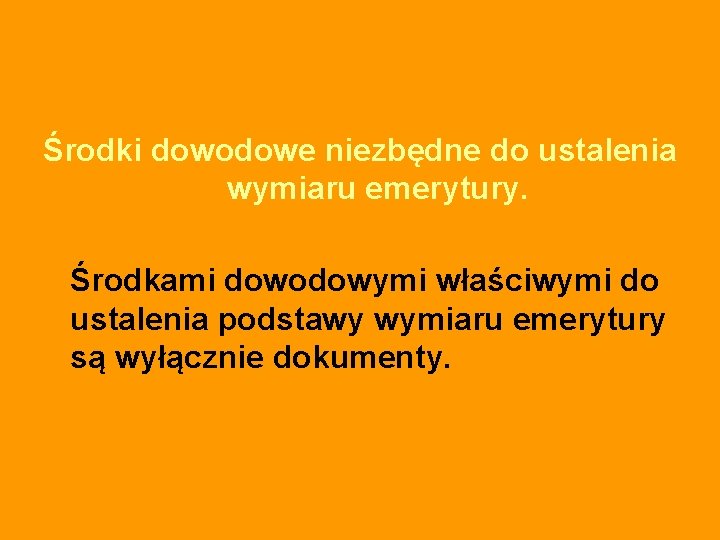 Środki dowodowe niezbędne do ustalenia wymiaru emerytury.

Środkami dowodowymi właściwymi do ustalenia podstawy wymiaru emerytury są wyłącznie dokumenty.